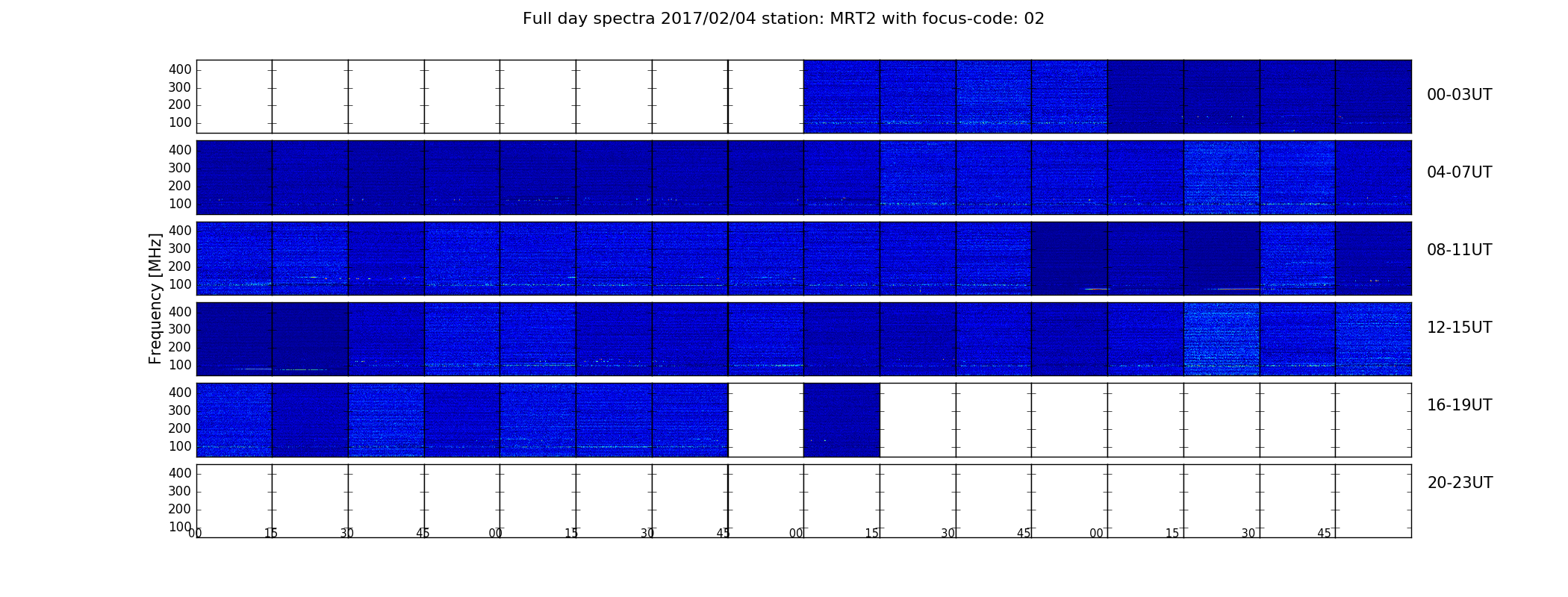 Full day spectra 2017/02/04 station: MRT2 with focus-code: 02

Frequency [MHz]

400
300
200
100
00-03UT

400
300
200
100
04-07UT

400
300
200
100
08-11UT

400
300
200
100
12-15UT

400
300
200
100
16-19UT

400
300
200
100
20-23UT

00 15 30 45 00 15 30 45 00 15 30 45 00 15 30 45